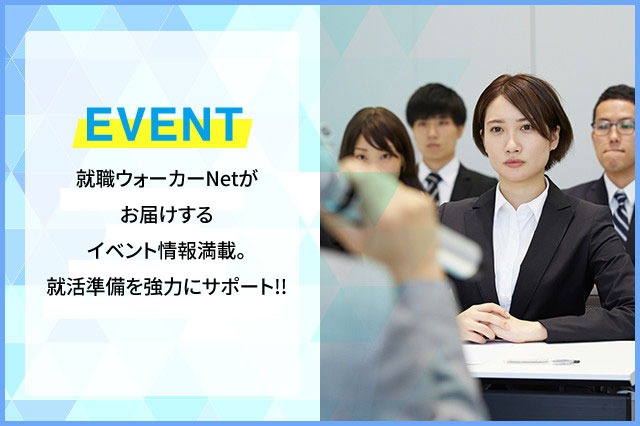 EVENT

就職ウォーカーNetが
お届けする
イベント情報満載。
就活準備を強力にサポート!!